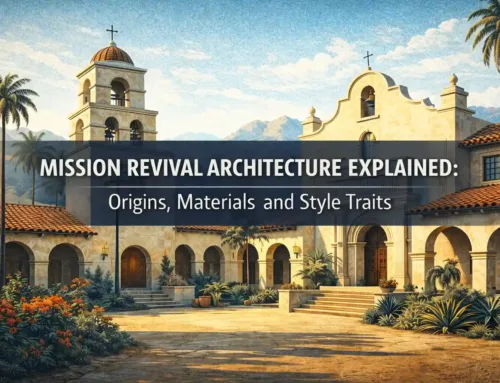 MISSION REVIVAL ARCHITECTURE EXPLAINED:

Origins, Materials and Style Traits